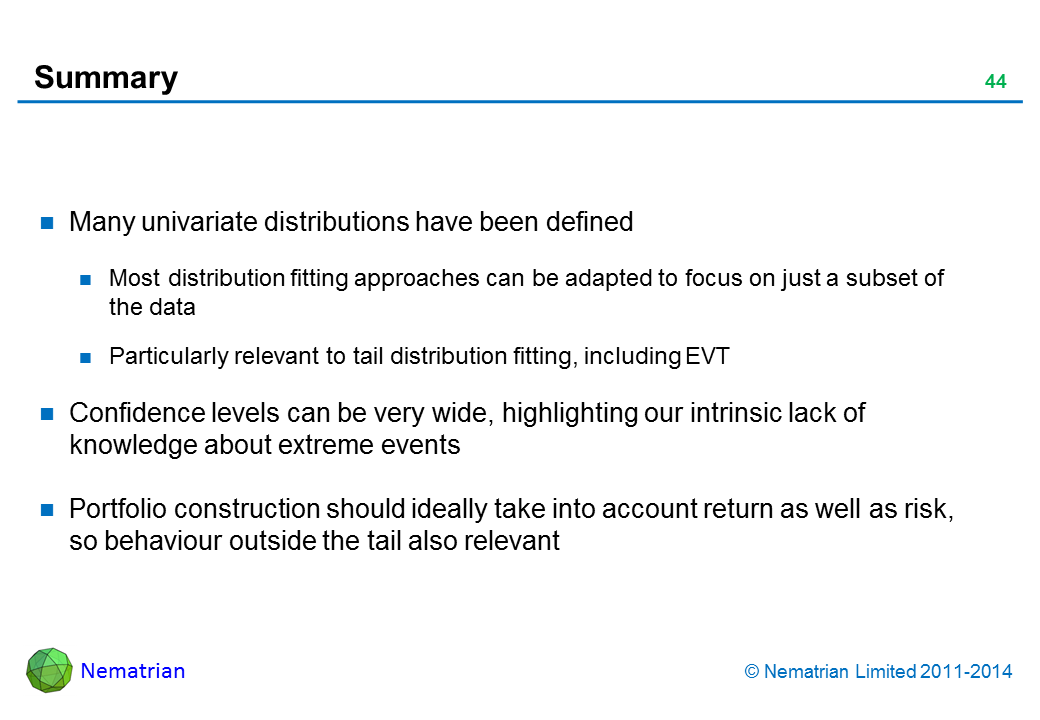 Summary

44

Many univariate distributions have been defined

Most distribution fitting approaches can be adapted to focus on just a subset of the data

Particularly relevant to tail distribution fitting, including EVT

Confidence levels can be very wide, highlighting our intrinsic lack of knowledge about extreme events

Portfolio construction should ideally take into account return as well as risk, so behaviour outside the tail also relevant

Nematrian

© Nematrian Limited 2011-2014